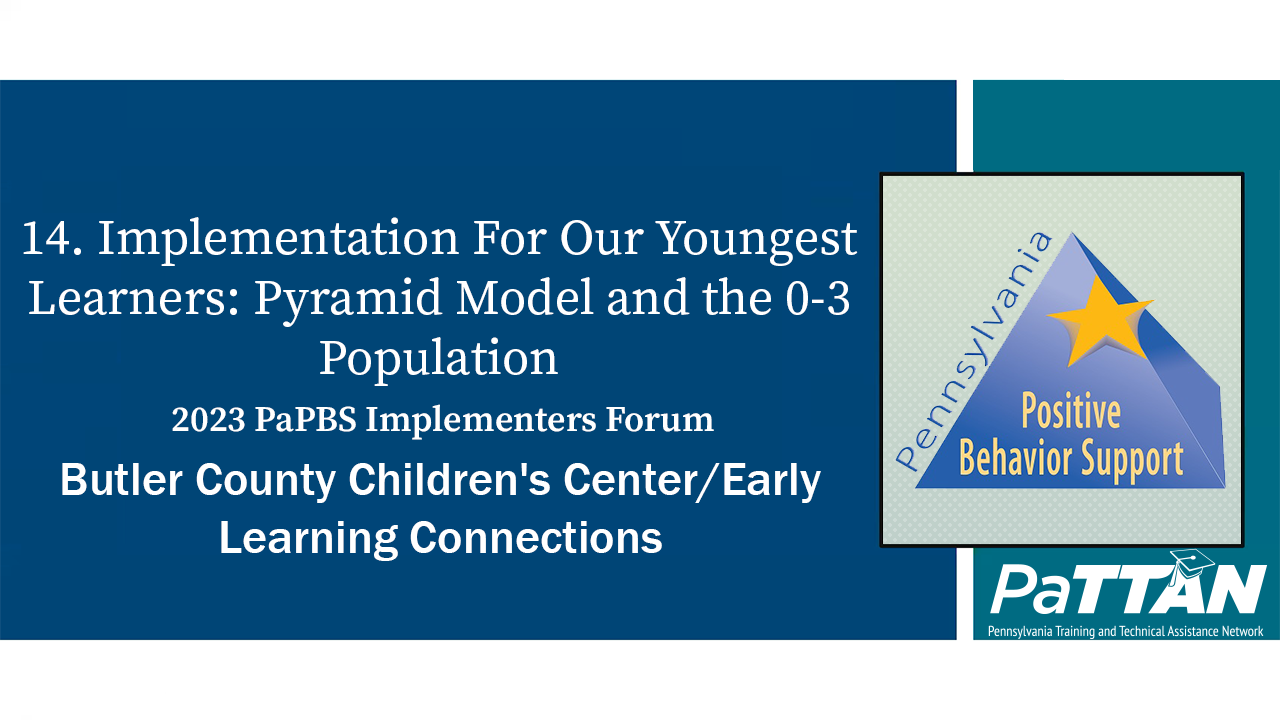 14. Implementation For Our Youngest Learners: Pyramid Model and the 0-3 Population

2023 PaPBS Implementers Forum

Butler County Children's Center/Early Learning Connections

Pennsylvania
Positive Behavior Support

PaTTAN
Pennsylvania Training and Technical Assistance Network